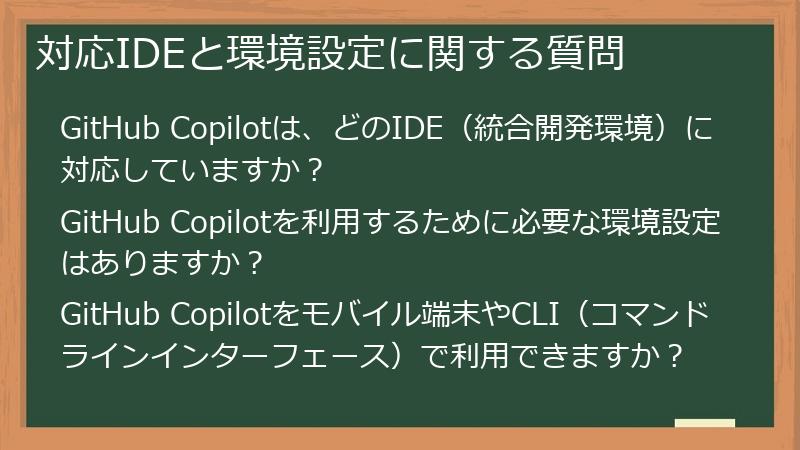 対応IDEと環境設定に関する質問

GitHub Copilotは、どのIDE（統合開発環境）に対応していますか？

GitHub Copilotを利用するために必要な環境設定はありますか？

GitHub Copilotをモバイル端末やCLI（コマンドラインインターフェース）で利用できますか？